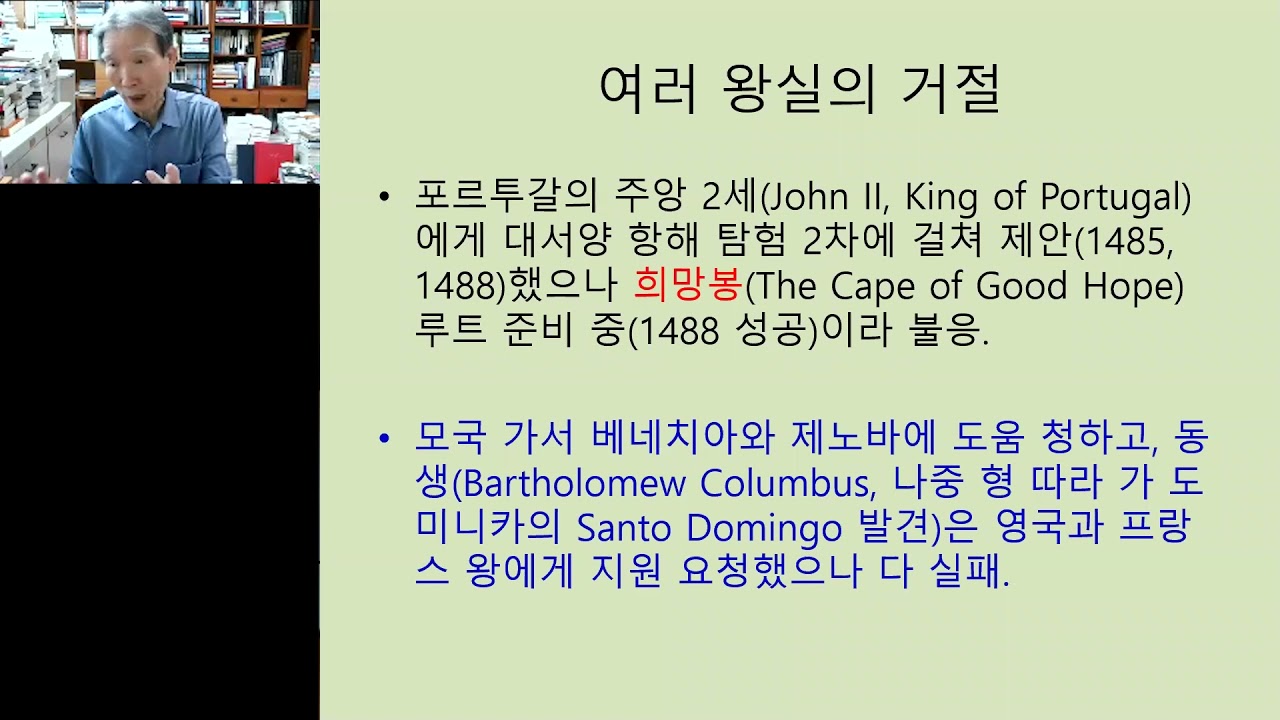 여러 왕실의 거절

• 포르투갈의 주앙 2세(John II, King of Portugal)에게 대서양 항해 탐험 2차에 걸쳐 제안(1485, 1488)했으나 희망봉(The Cape of Good Hope) 루트 준비 중(1488 성공)이라 불응.

• 모국 가서 베네치아와 제노바에 도움 청하고, 동생(Bartholomew Columbus, 나중 형 따라 가 도미니카의 Santo Domingo 발견)은 영국과 프랑스 왕에게 지원 요청했으나 다 실패.